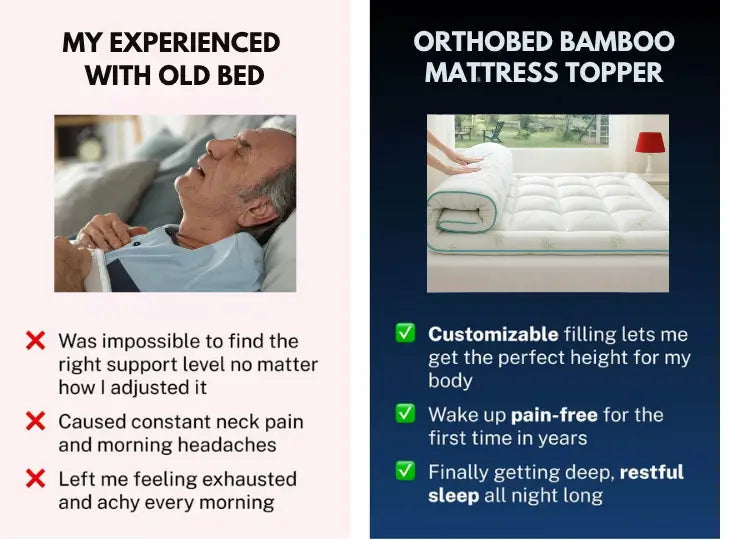 MY EXPERIENCED WITH OLD BED

❌ Was impossible to find the right support level no matter how I adjusted it

❌ Caused constant neck pain and morning headaches

❌ Left me feeling exhausted and achy every morning

ORTHOBED BAMBOO MATTRESS TOPPER

✅ Customizable filling lets me get the perfect height for my body

✅ Wake up pain-free for the first time in years

✅ Finally getting deep, restful sleep all night long